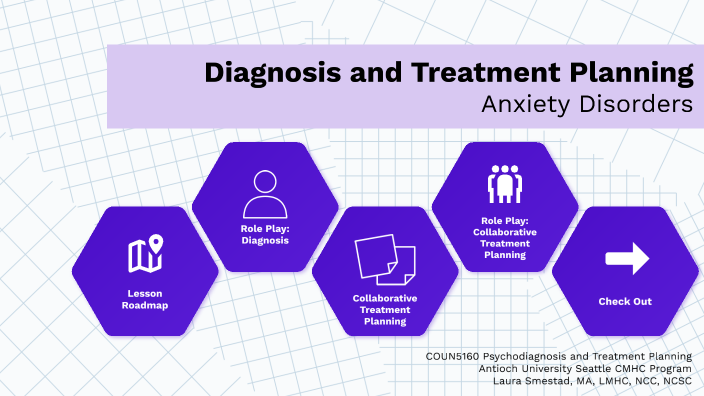 Diagnosis and Treatment Planning
Anxiety Disorders

Lesson Roadmap

Role Play: Diagnosis

Collaborative Treatment Planning

Role Play: Collaborative Treatment Planning

Check Out

COUN5160 Psychodiagnosis and Treatment Planning
Antioch University Seattle CMHC Program
Laura Smestad, MA, LMHC, NCC, NCSC